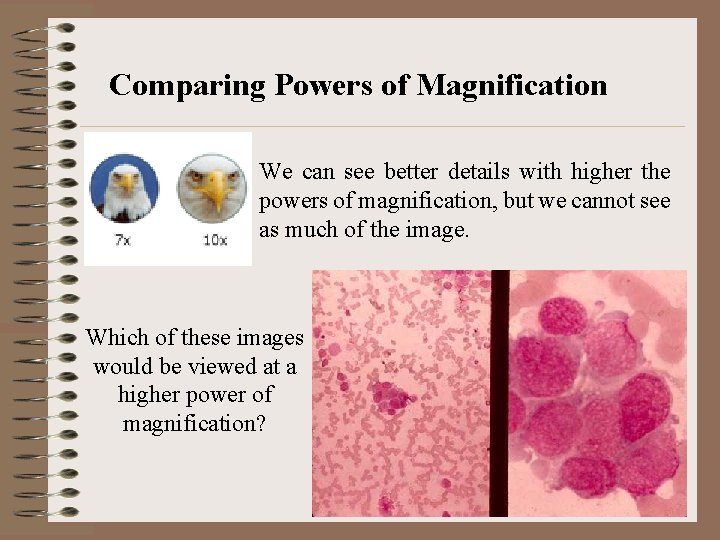 Comparing Powers of Magnification

7x

10x

We can see better details with higher the powers of magnification, but we cannot see as much of the image.

Which of these images would be viewed at a higher power of magnification?